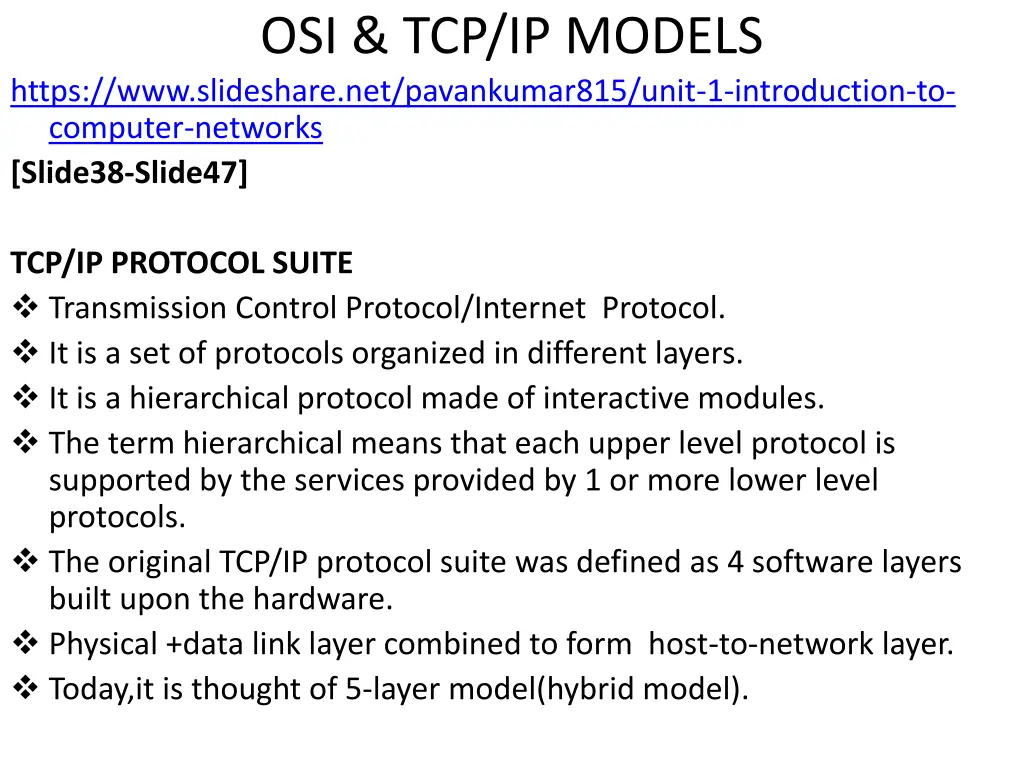 OSI & TCP/IP MODELS

https://www.slideshare.net/pavankumar815/unit-1-introduction-to-computer-networks
[Slide38-Slide47]

TCP/IP PROTOCOL SUITE
❖ Transmission Control Protocol/Internet Protocol.
❖ It is a set of protocols organized in different layers.
❖ It is a hierarchical protocol made of interactive modules.
❖ The term hierarchical means that each upper level protocol is supported by the services provided by 1 or more lower level protocols.
❖ The original TCP/IP protocol suite was defined as 4 software layers built upon the hardware.
❖ Physical +data link layer combined to form host-to-network layer.
❖ Today,it is thought of 5-layer model(hybrid model).